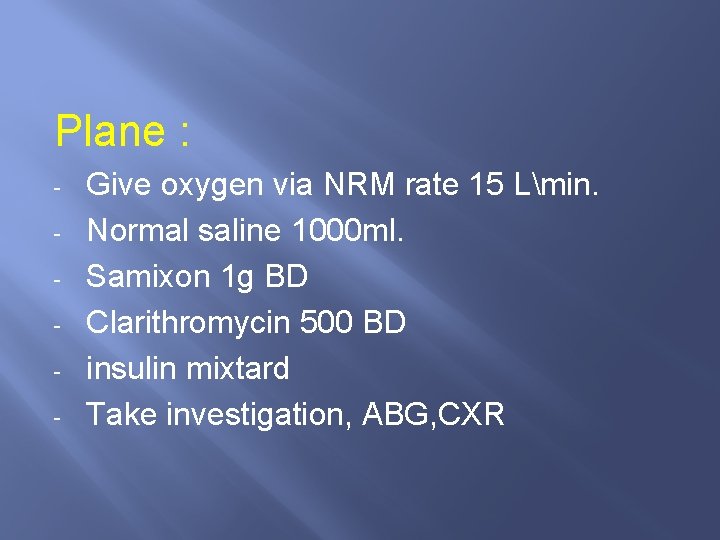 Plane :

- Give oxygen via NRM rate 15 L\min.
- Normal saline 1000ml.
- Samixon 1g BD
- Clarithromycin 500 BD
- insulin mixtard
- Take investigation, ABG,CXR